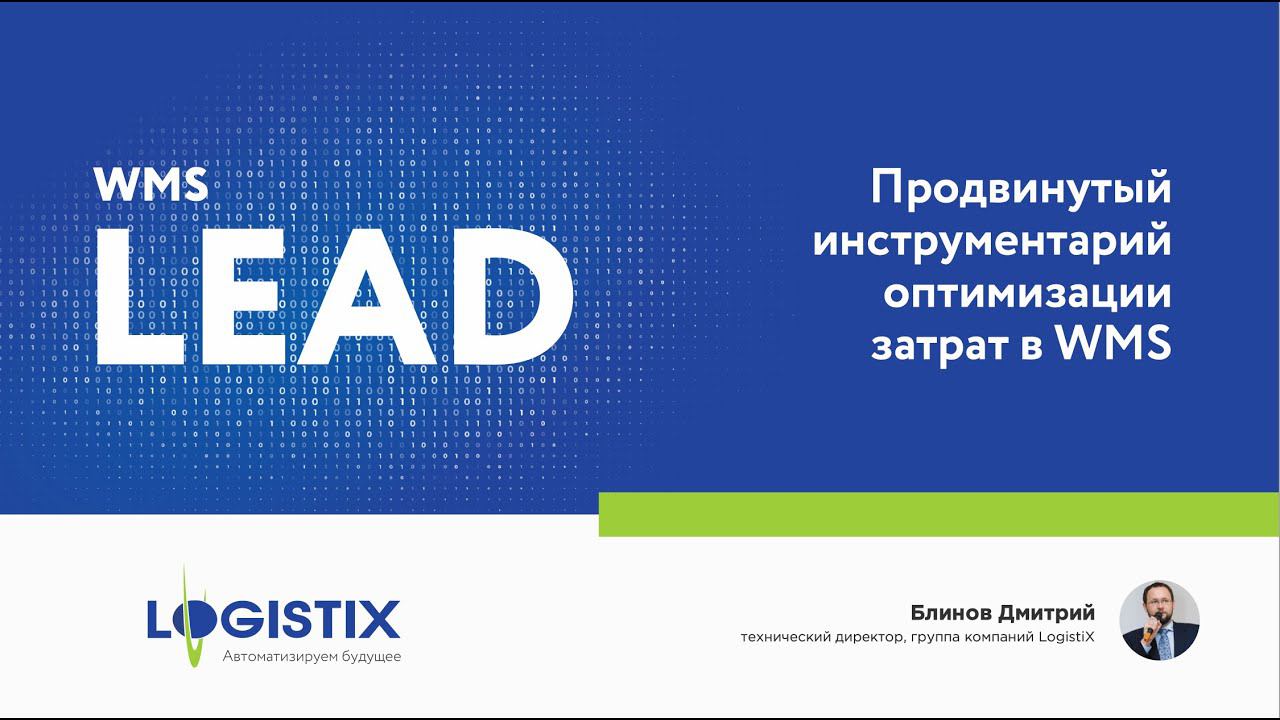 WMS
LEAD

Продвинутый инструментарий оптимизации затрат в WMS

LOGISTIX
Автоматизируем будущее

Блинов Дмитрий
технический директор, группа компаний LogistiX